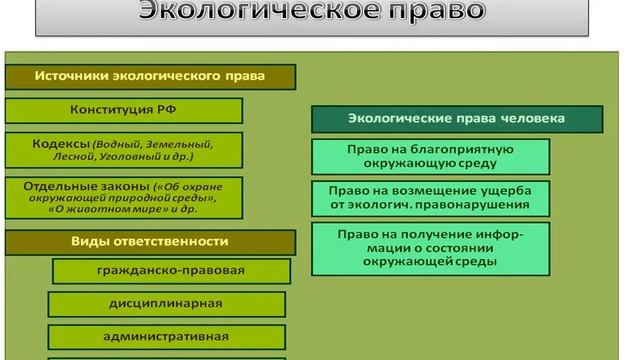 Экологическое право

Источники экологического права

Конституция РФ

Кодексы (Водный, Земельный, Лесной, Уголовный и др.)

Отдельные законы («Об охране окружающей природной среды», «О животном мире» и др.

Виды ответственности

гражданско-правовая

дисциплинарная

административная

Экологические права человека

Право на благоприятную окружающую среду

Право на возмещение ущерба от экологич. правонарушения

Право на получение информации о состоянии окружающей среды